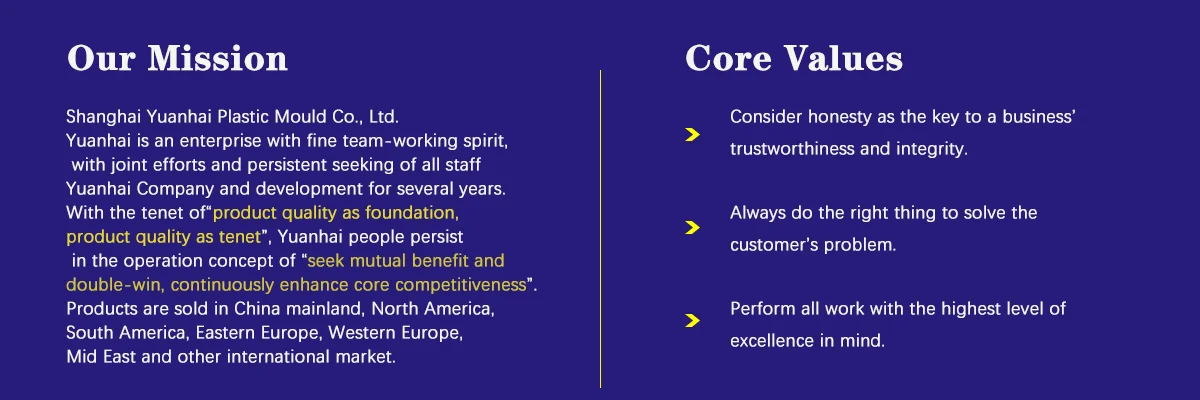 Our Mission

Shanghai Yuanhai Plastic Mould Co., Ltd.
Yuanhai is an enterprise with fine team-working spirit, with joint efforts and persistent seeking of all staff Yuanhai Company and development for several years. With the tenet of“product quality as foundation, product quality as tenet”, Yuanhai people persist in the operation concept of “seek mutual benefit and double-win, continuously enhance core competitiveness”. Products are sold in China mainland, North America, South America, Eastern Europe, Western Europe, Mid East and other international market.

Core Values

Consider honesty as the key to a business’ trustworthiness and integrity.

Always do the right thing to solve the customer’s problem.

Perform all work with the highest level of excellence in mind.